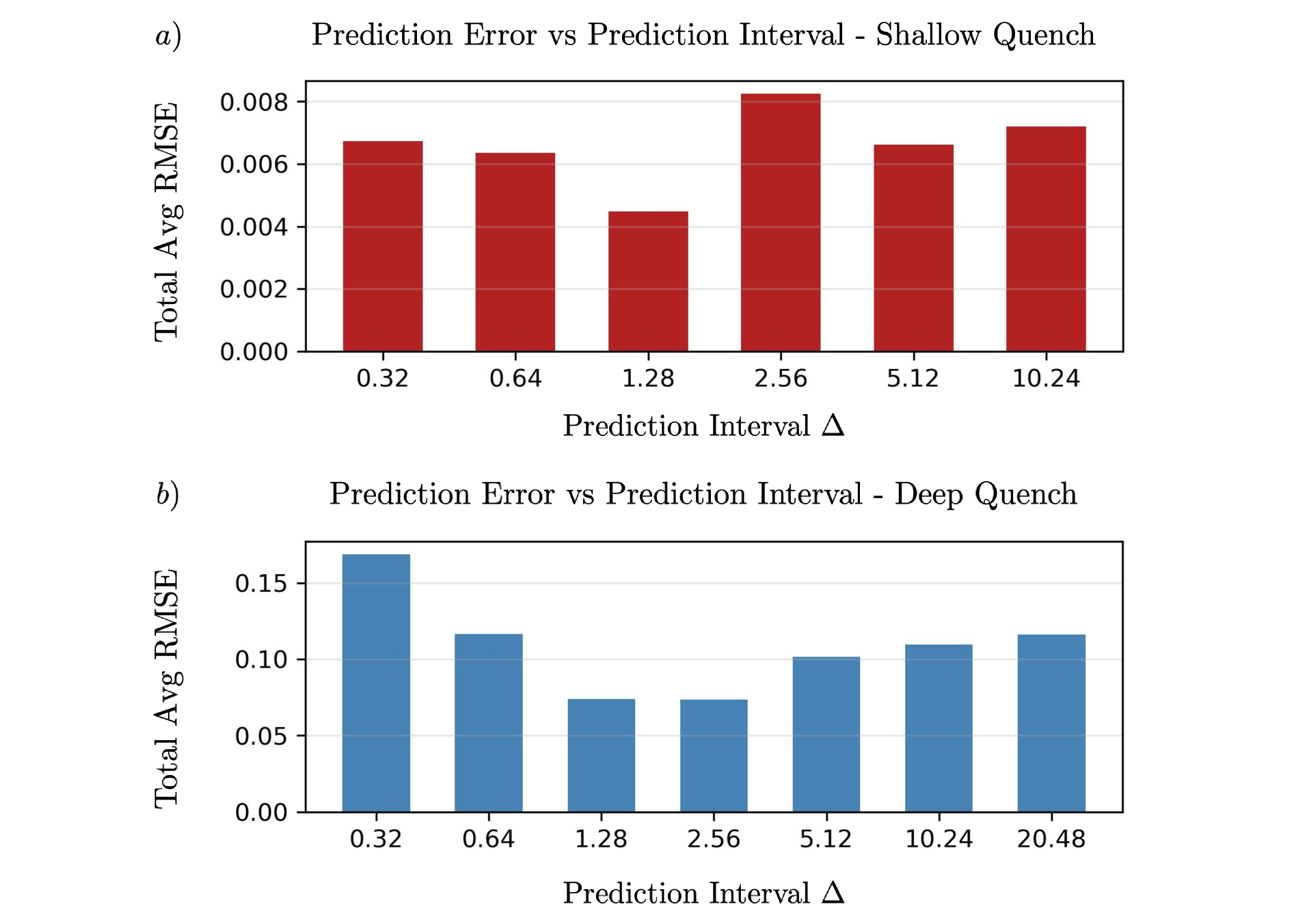 $a)$ Prediction Error vs Prediction Interval - Shallow Quench

Total Avg RMSE

0.008
0.006
0.004
0.002
0.000

0.32 0.64 1.28 2.56 5.12 10.24

Prediction Interval $\Delta$

$b)$ Prediction Error vs Prediction Interval - Deep Quench

Total Avg RMSE

0.15
0.10
0.05
0.00

0.32 0.64 1.28 2.56 5.12 10.24 20.48

Prediction Interval $\Delta$